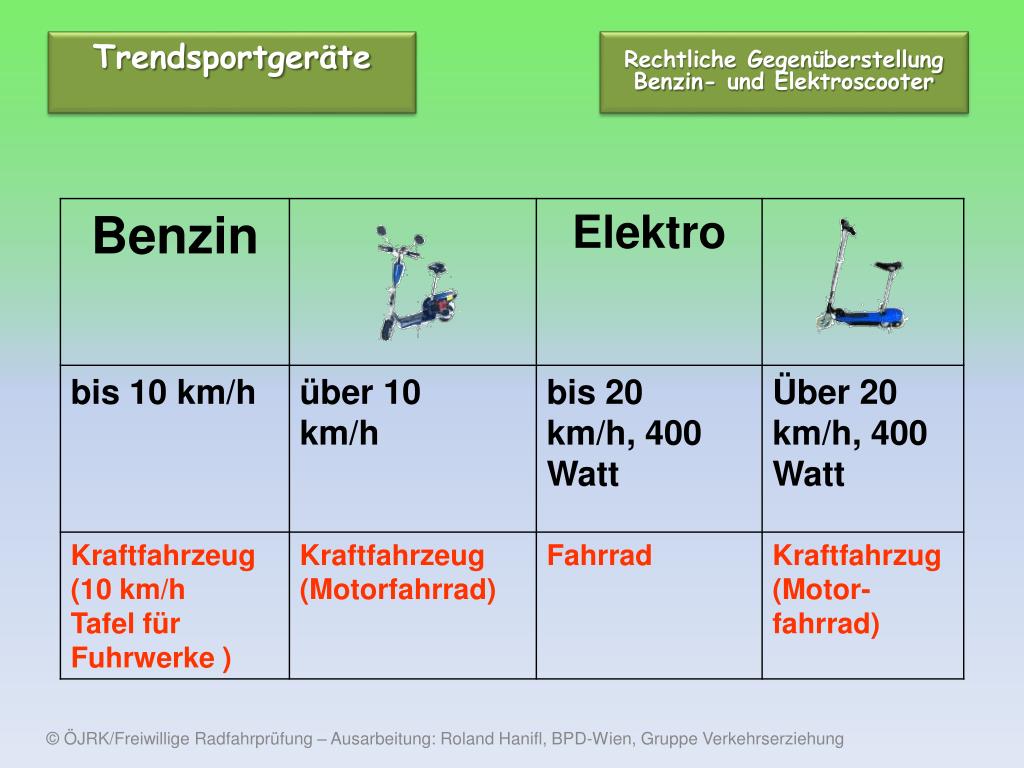 Trendsportgeräte

Rechtliche Gegenüberstellung Benzin- und Elektroscooter

| Benzin | | Elektro | |
|---|---|---|---|
| bis 10 km/h | über 10 km/h | bis 20 km/h, 400 Watt | Über 20 km/h, 400 Watt |
| Kraftfahrzeug (10 km/h Tafel für Fuhrwerke ) | Kraftfahrzeug (Motorfahrrad) | Fahrrad | Kraftfahrzug (Motor-fahrrad) |

© ÖJRK/Freiwillige Radfahrprüfung – Ausarbeitung: Roland Hanifl, BPD-Wien, Gruppe Verkehrserziehung